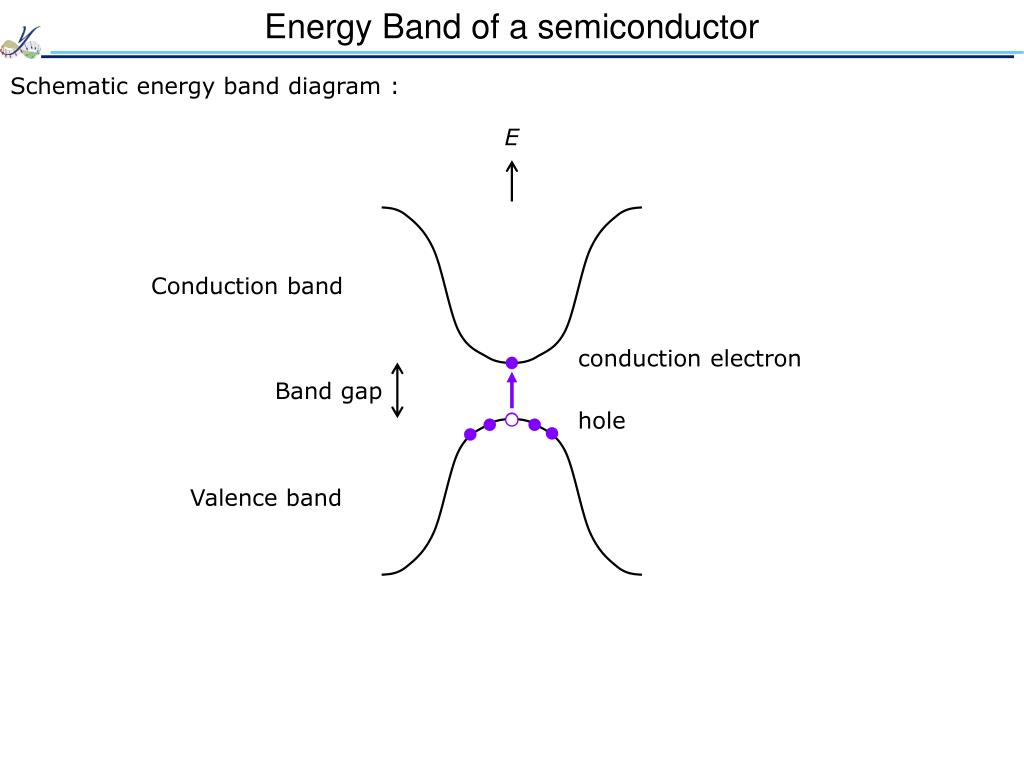 Energy Band of a semiconductor

Schematic energy band diagram :

$E$

Conduction band

conduction electron

Band gap

hole

Valence band